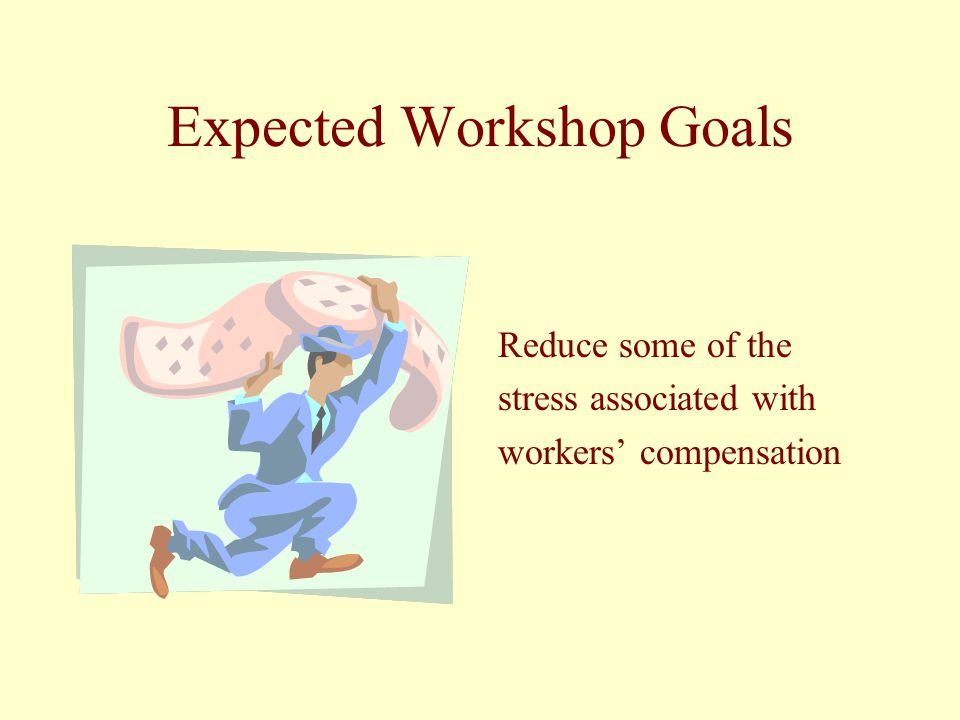 Expected Workshop Goals

Reduce some of the stress associated with workers’ compensation